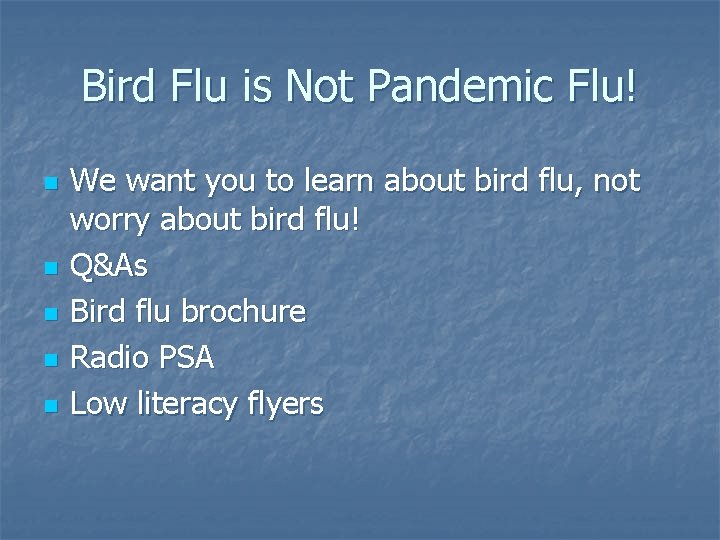 Bird Flu is Not Pandemic Flu!

- We want you to learn about bird flu, not worry about bird flu!
- Q&As
- Bird flu brochure
- Radio PSA
- Low literacy flyers